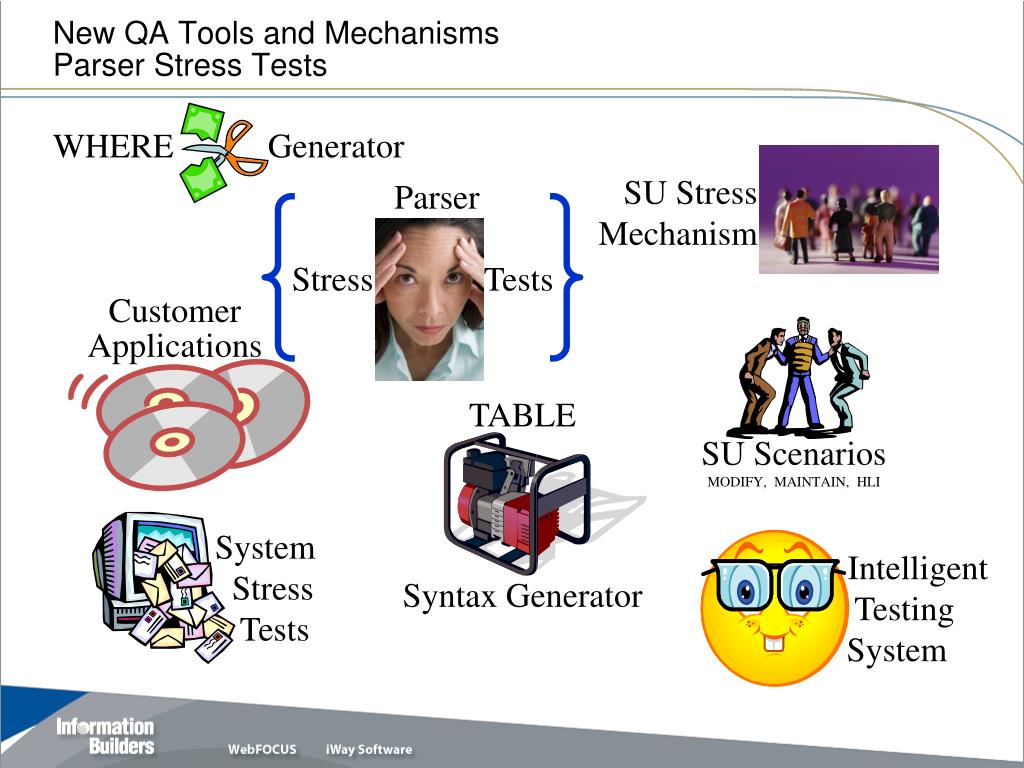 New QA Tools and Mechanisms
Parser Stress Tests

WHERE Generator

Parser

Stress Tests

SU Stress Mechanism

Customer Applications

TABLE

SU Scenarios
MODIFY, MAINTAIN, HLI

System Stress Tests

Syntax Generator

Intelligent Testing System

Information Builders

WebFOCUS iWay Software